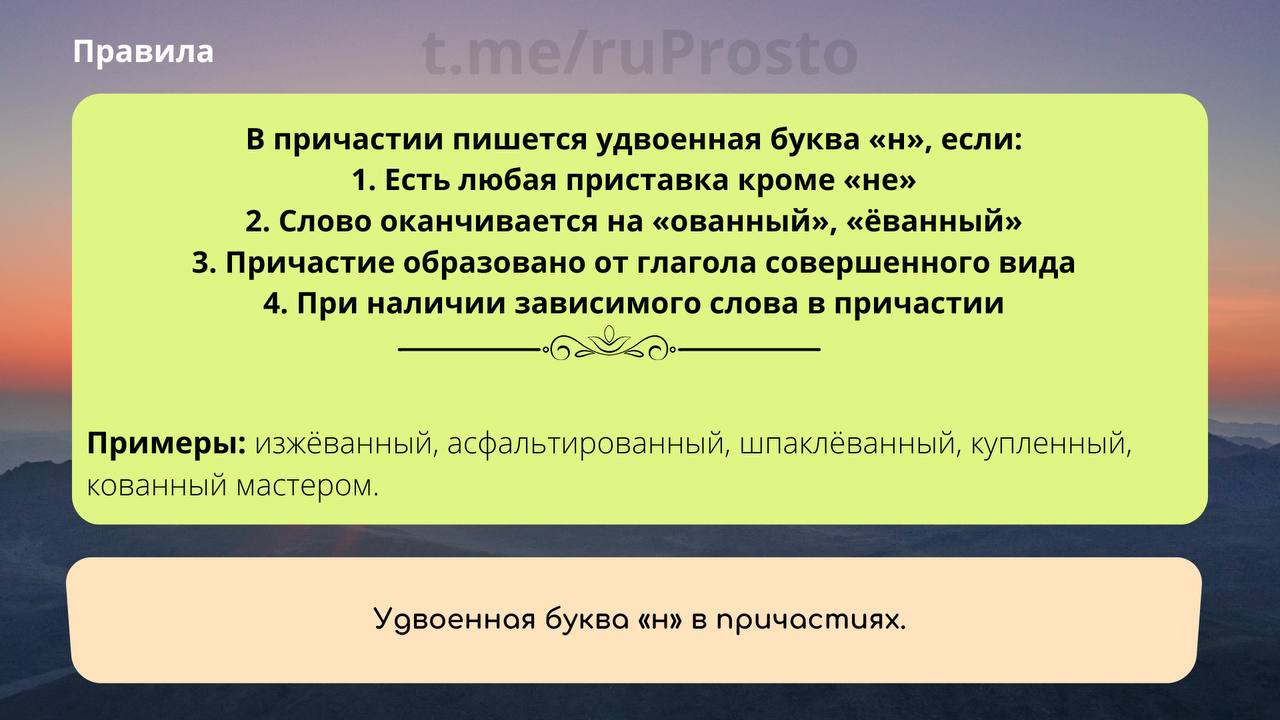 Правила

t.me/ruProsto

В причастии пишется удвоенная буква «н», если:
1. Есть любая приставка кроме «не»
2. Слово оканчивается на «ованный», «ёванный»
3. Причастие образовано от глагола совершенного вида
4. При наличии зависимого слова в причастии

Примеры: изжёванный, асфальтированный, шпаклёванный, купленный, кованный мастером.

Удвоенная буква «н» в причастиях.